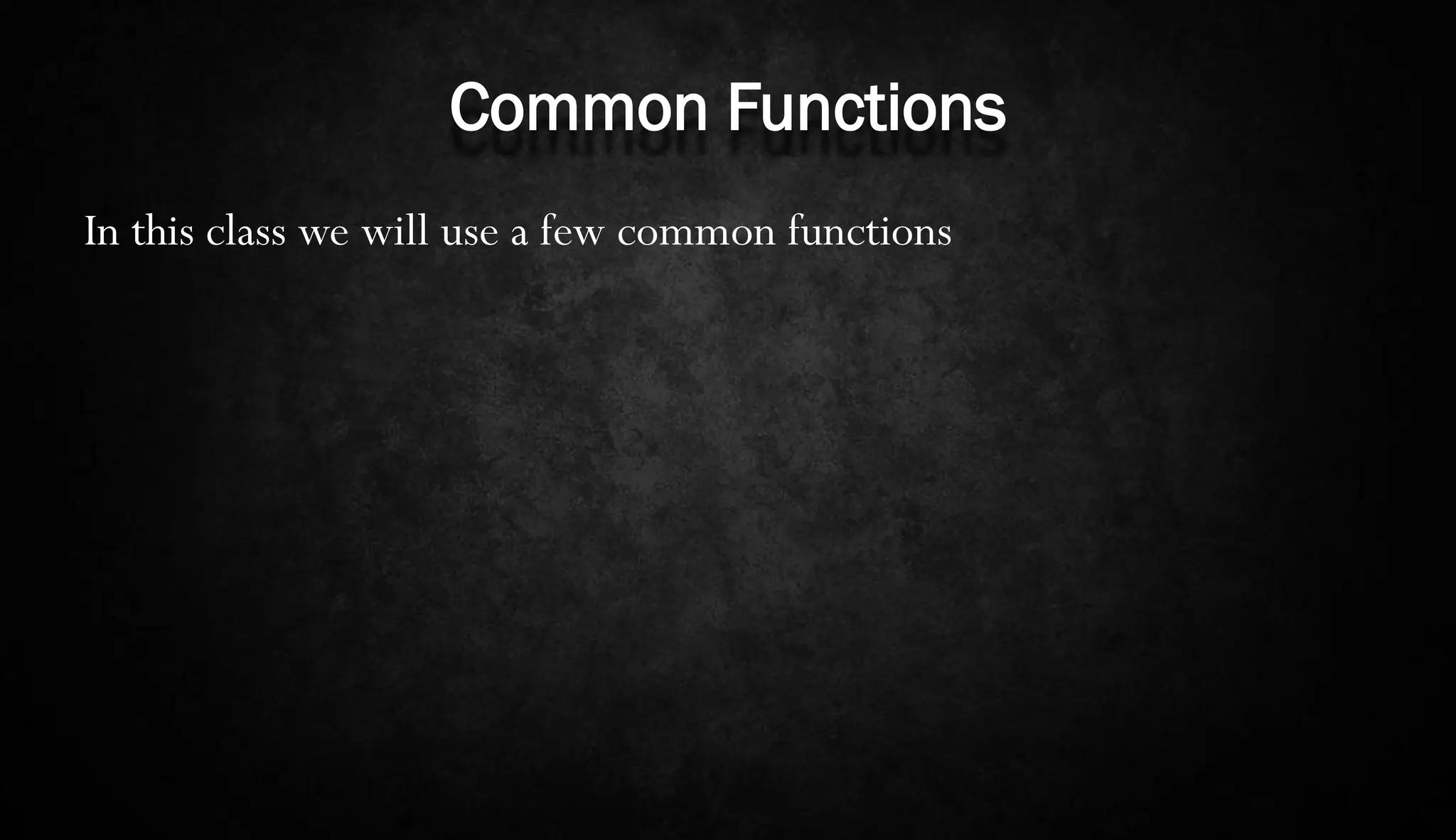 Common Functions

In this class we will use a few common functions